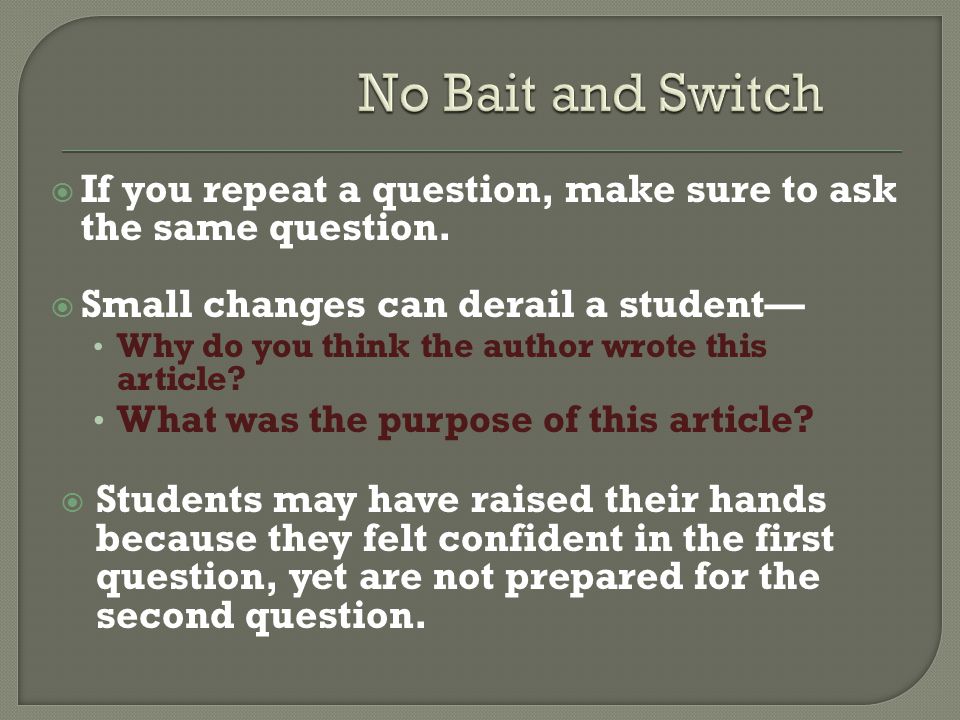 No Bait and Switch

If you repeat a question, make sure to ask the same question.

Small changes can derail a student—
• Why do you think the author wrote this article?
• What was the purpose of this article?

Students may have raised their hands because they felt confident in the first question, yet are not prepared for the second question.